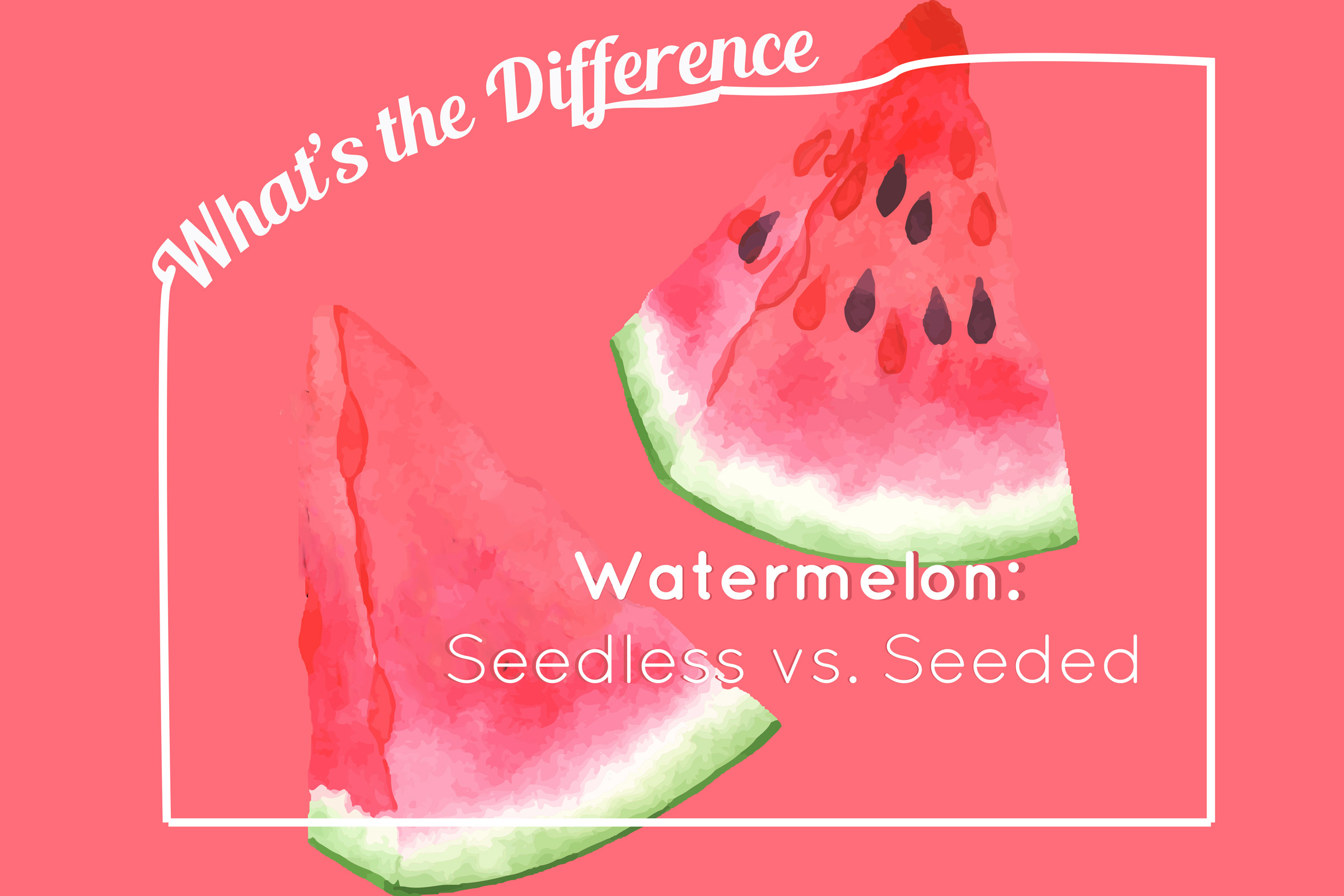 What's the Difference

Watermelon:
Seedless vs. Seeded